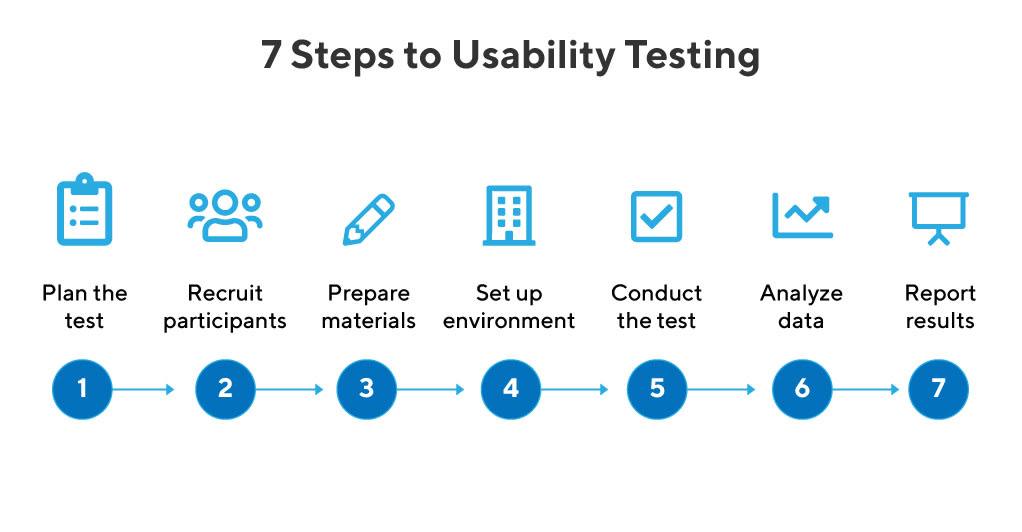 7 Steps to Usability Testing

Plan the test

Recruit participants

Prepare materials

Set up environment

Conduct the test

Analyze data

Report results

1

2

3

4

5

6

7